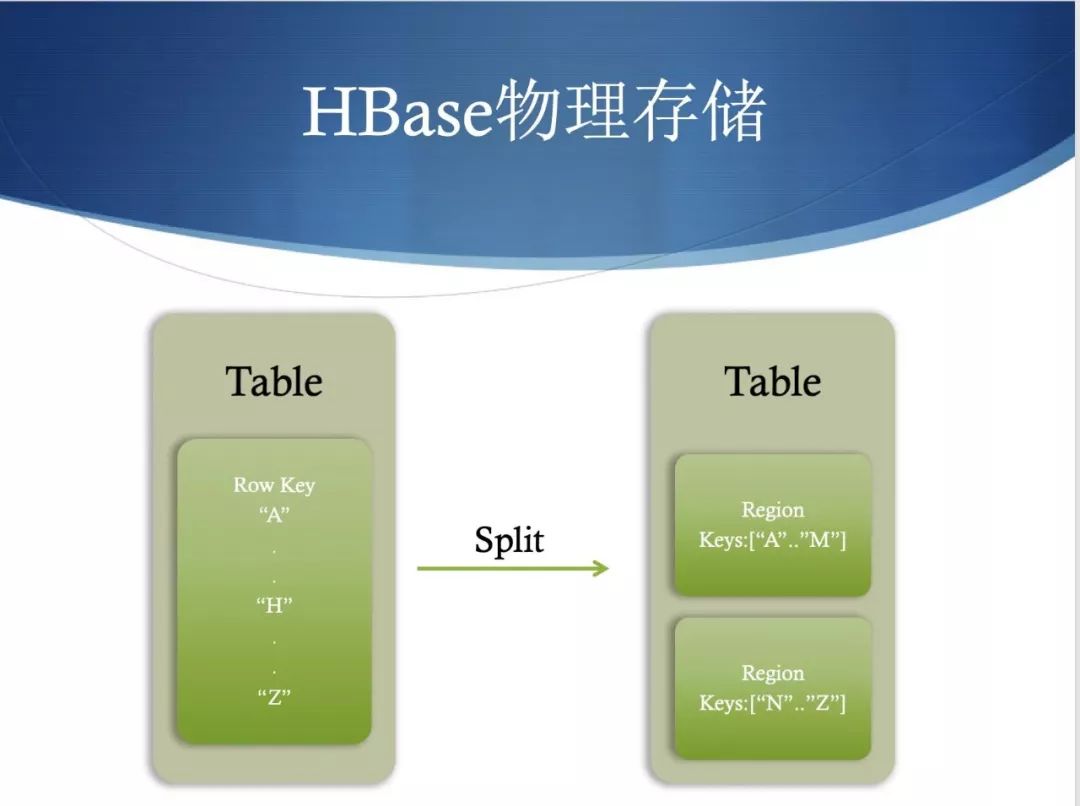 HBase物理存储

Table

Row Key
“A”
.
.
“H”
.
.
“Z”

Split

Table

Region
Keys:[“A”..”M”]

Region
Keys:[“N”..”Z”]